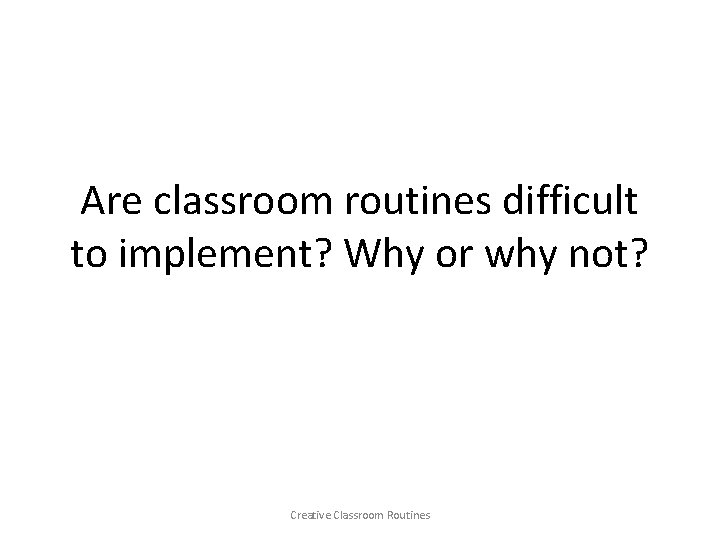 Are classroom routines difficult to implement? Why or why not?

Creative Classroom Routines